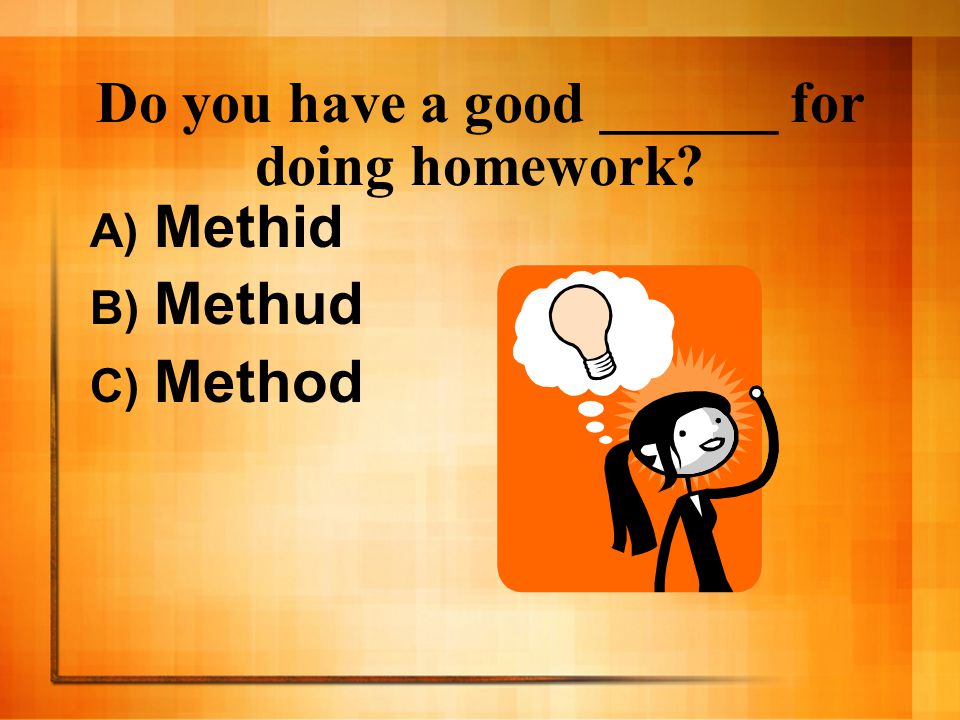 Do you have a good ______ for doing homework?

A) Methid
B) Methud
C) Method